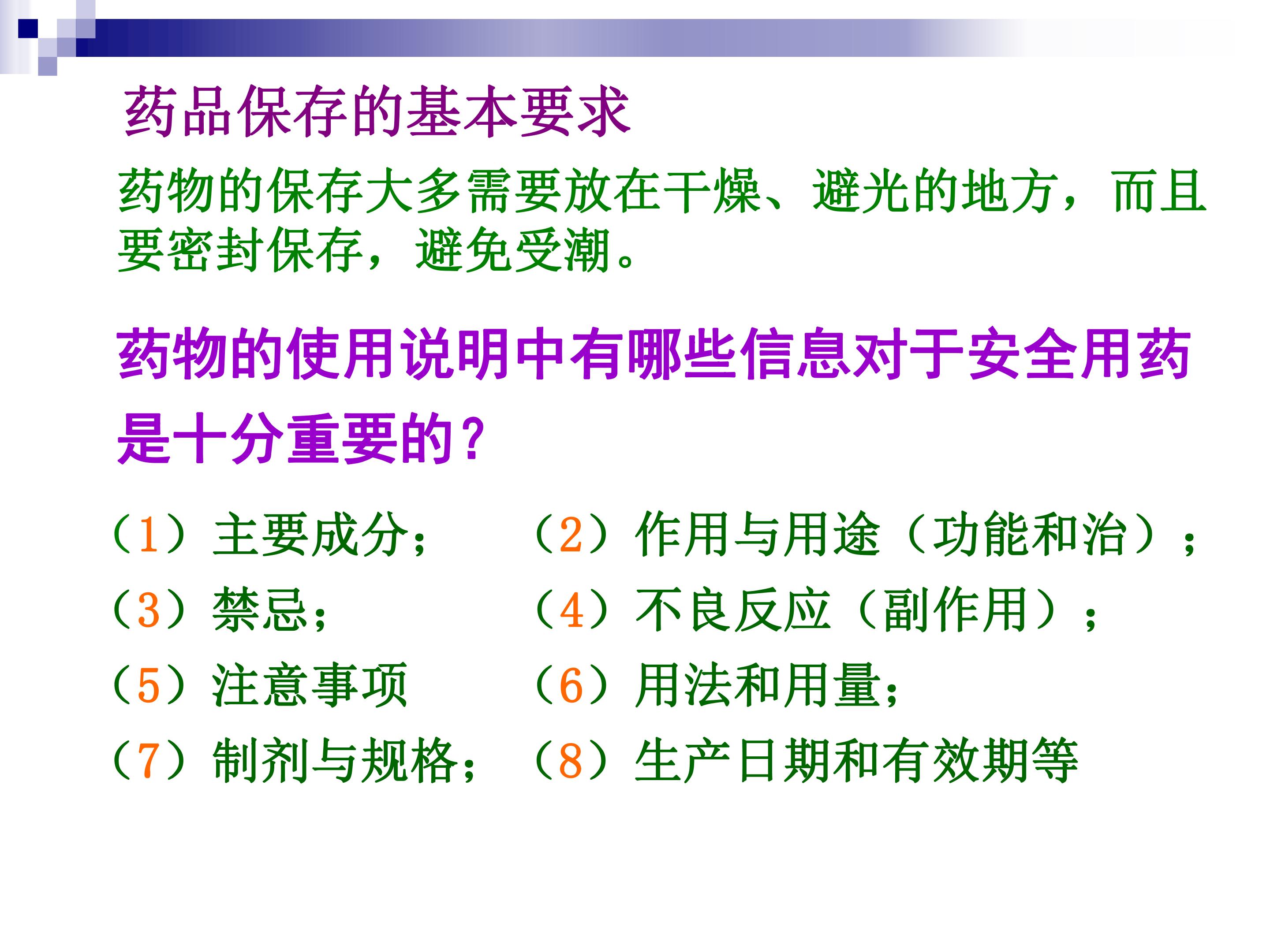 药品保存的基本要求

药物的保存大多需要放在干燥、避光的地方，而且要密封保存，避免受潮。

药物的使用说明中有哪些信息对于安全用药是十分重要的?

（1）主要成分；
（2）作用与用途（功能和治）；
（3）禁忌；
（4）不良反应（副作用）；
（5）注意事项
（6）用法和用量；
（7）制剂与规格；
（8）生产日期和有效期等